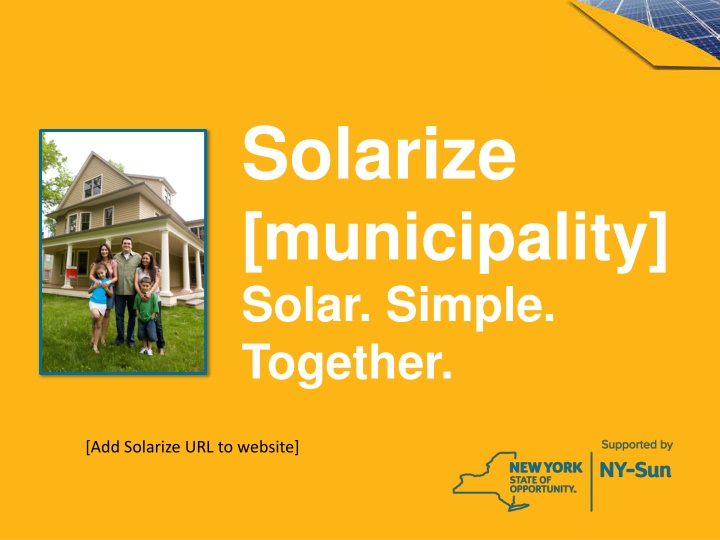 Solarize [municipality]
Solar. Simple. Together.

[Add Solarize URL to website]

NEW YORK STATE OF OPPORTUNITY.

Supported by
NY-Sun